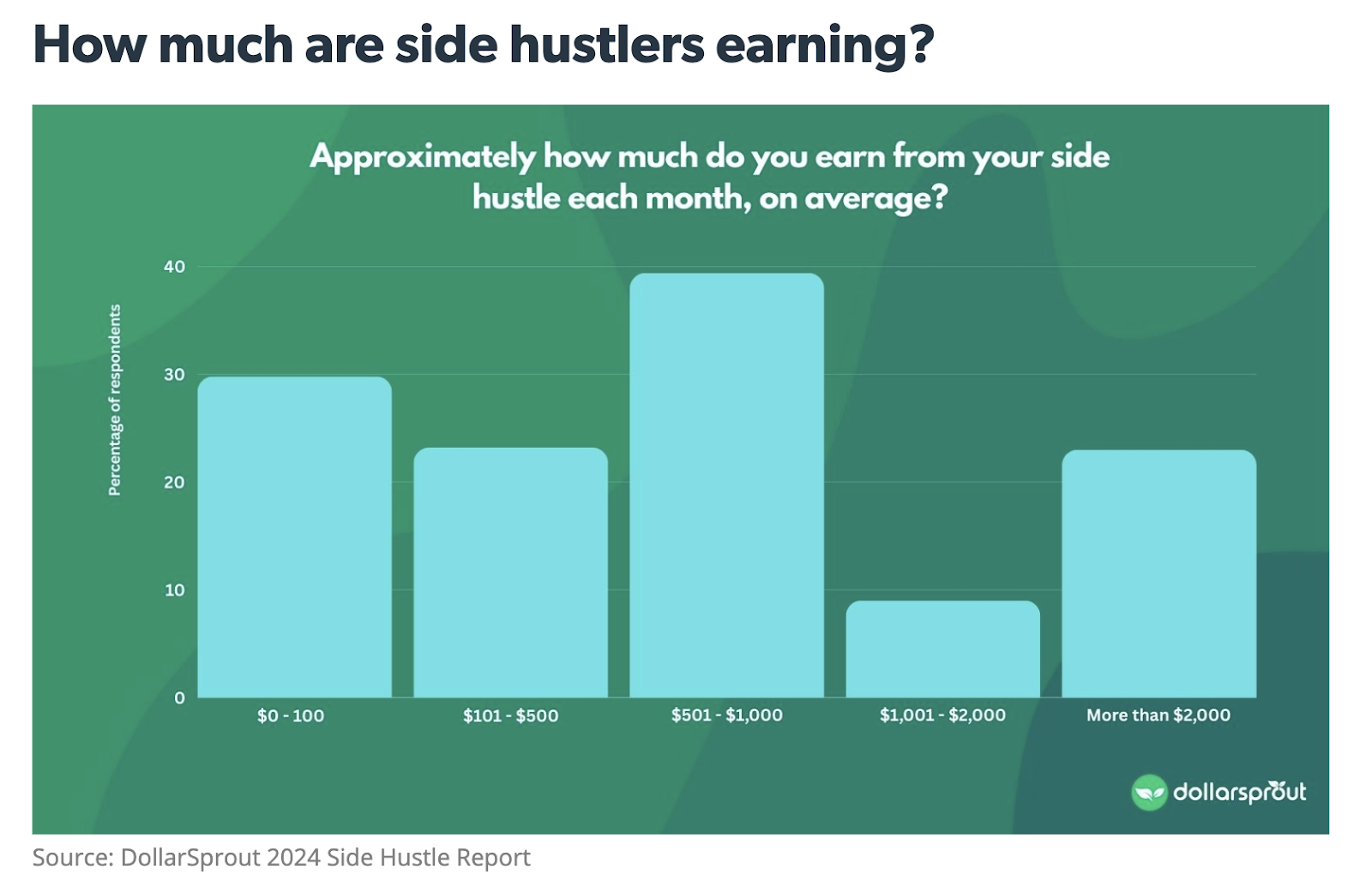 How much are side hustlers earning?

Approximately how much do you earn from your side hustle each month, on average?

Percentage of respondents

40
30
20
10
0

$0 - 100
$101 - $500
$501 - $1,000
$1,001 - $2,000
More than $2,000

dollarsprout

Source: DollarSprout 2024 Side Hustle Report